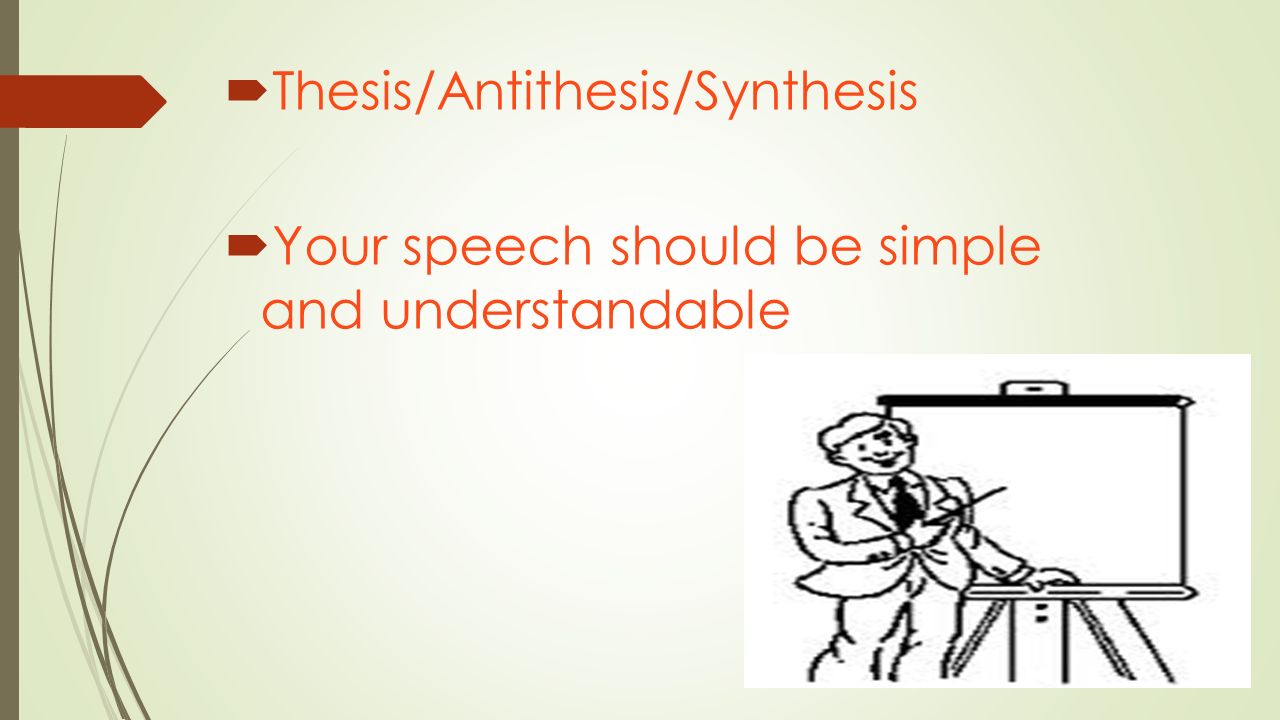 Thesis/Antithesis/Synthesis

Your speech should be simple and understandable